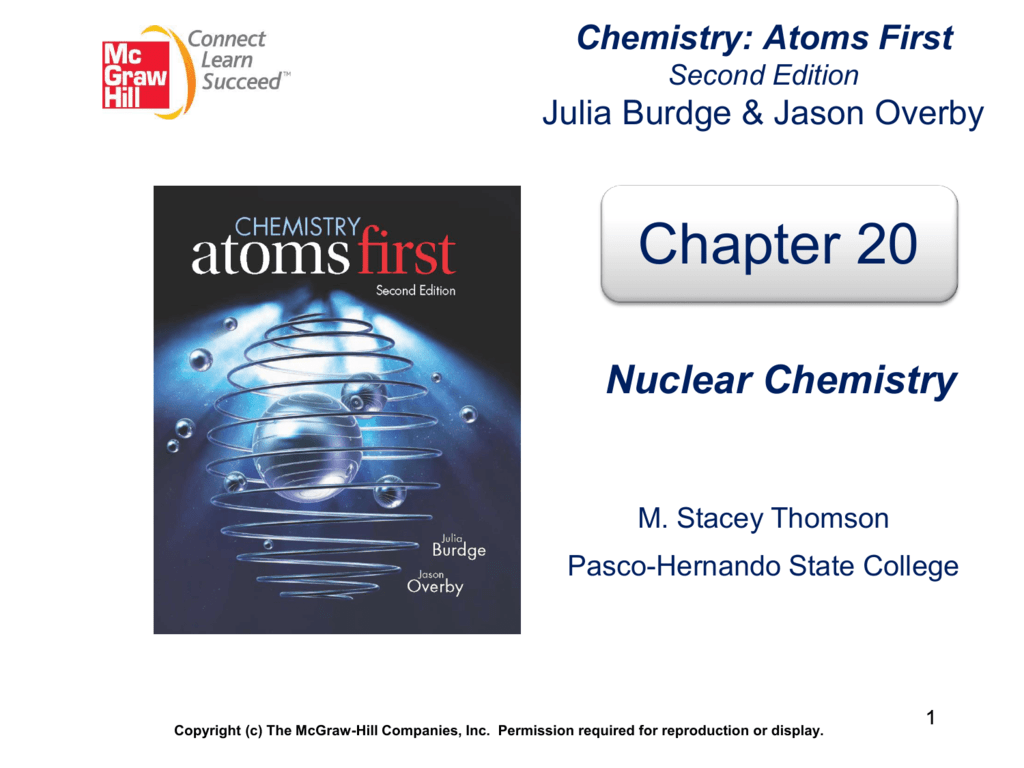 Mc Graw Hill

Connect Learn Succeed™

Chemistry: Atoms First

Second Edition

Julia Burdge & Jason Overby

CHEMISTRY

atoms first

Second Edition

Julia Burdge

Jason Overby

Chapter 20

Nuclear Chemistry

M. Stacey Thomson

Pasco-Hernando State College

Copyright (c) The McGraw-Hill Companies, Inc. Permission required for reproduction or display.

1